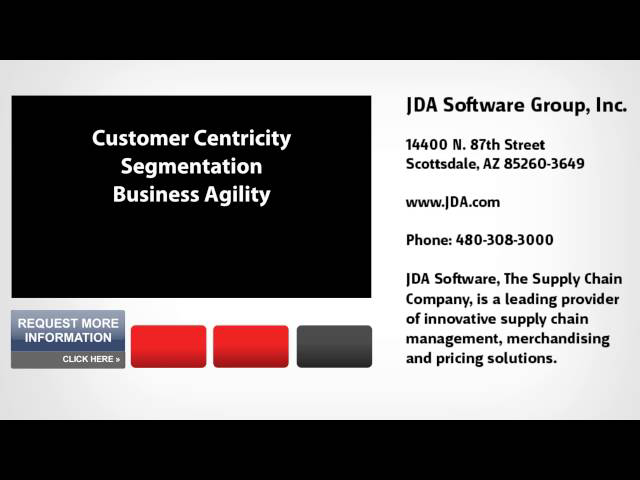 Customer Centricity
Segmentation
Business Agility

REQUEST MORE INFORMATION
CLICK HERE »

JDA Software Group, Inc.

14400 N. 87th Street
Scottsdale, AZ 85260-3649

www.JDA.com

Phone: 480-308-3000

JDA Software, The Supply Chain Company, is a leading provider of innovative supply chain management, merchandising and pricing solutions.